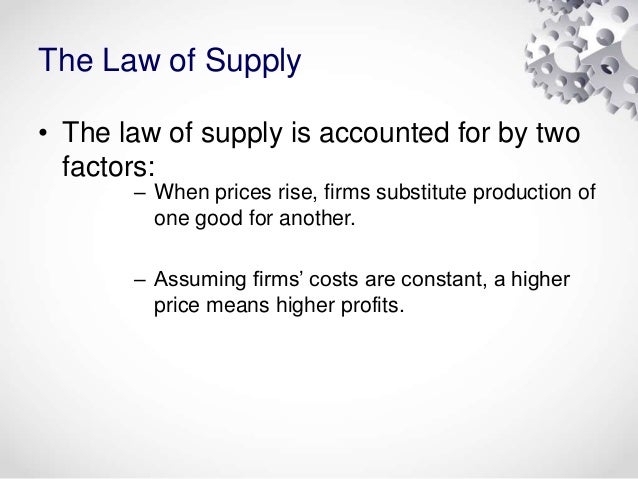 The Law of Supply

• The law of supply is accounted for by two factors:

– When prices rise, firms substitute production of one good for another.

– Assuming firms’ costs are constant, a higher price means higher profits.